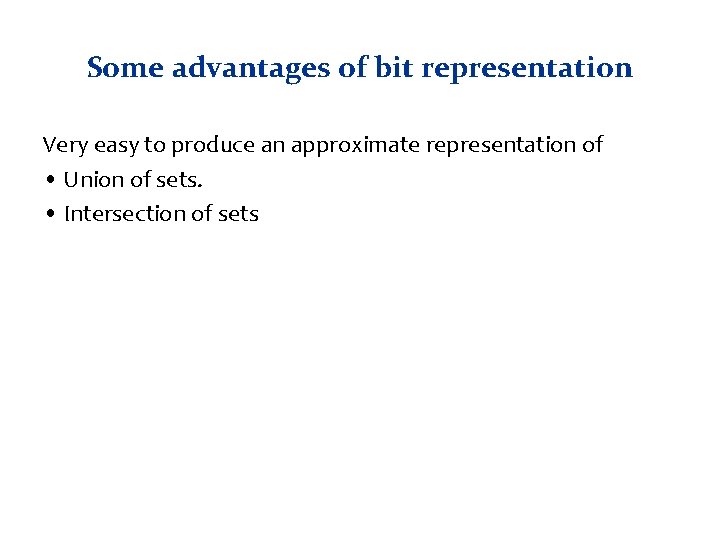 Some advantages of bit representation

Very easy to produce an approximate representation of

• Union of sets.
• Intersection of sets